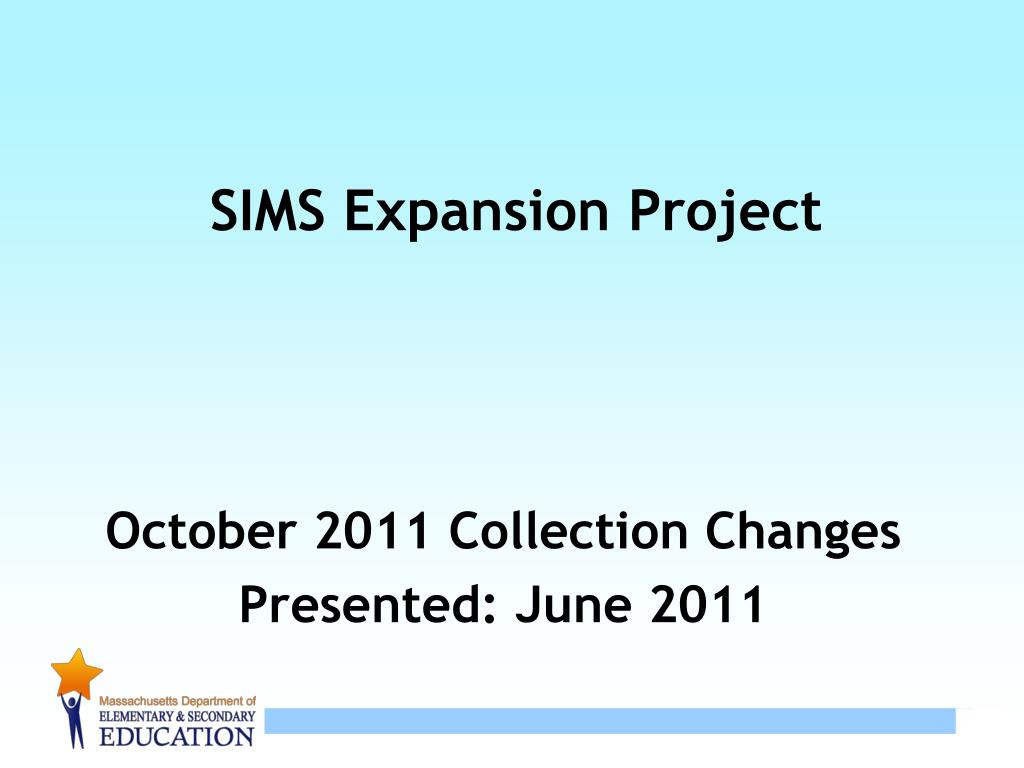 SIMS Expansion Project

October 2011 Collection Changes
Presented: June 2011

Massachusetts Department of
ELEMENTARY & SECONDARY
EDUCATION